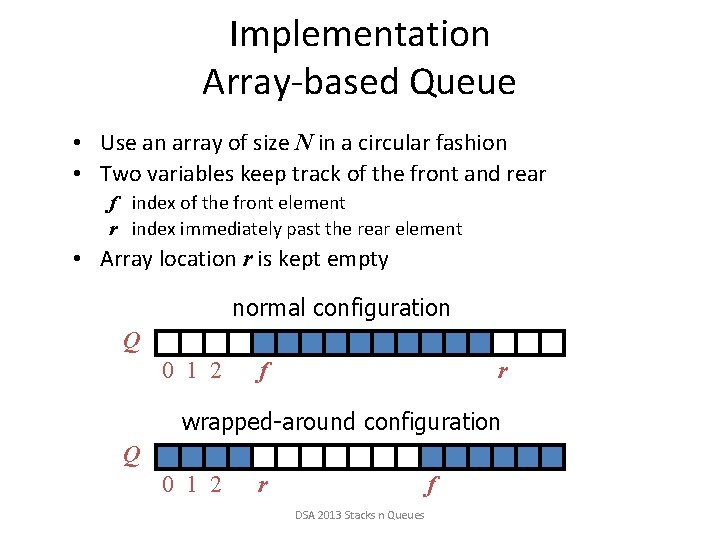 Implementation
Array-based Queue

• Use an array of size $N$ in a circular fashion
• Two variables keep track of the front and rear
  $f$ index of the front element
  $r$ index immediately past the rear element
• Array location $r$ is kept empty

normal configuration

$Q$

0 1 2 $f$ $r$

wrapped-around configuration

$Q$

0 1 2 $r$ $f$

DSA 2013 Stacks n Queues